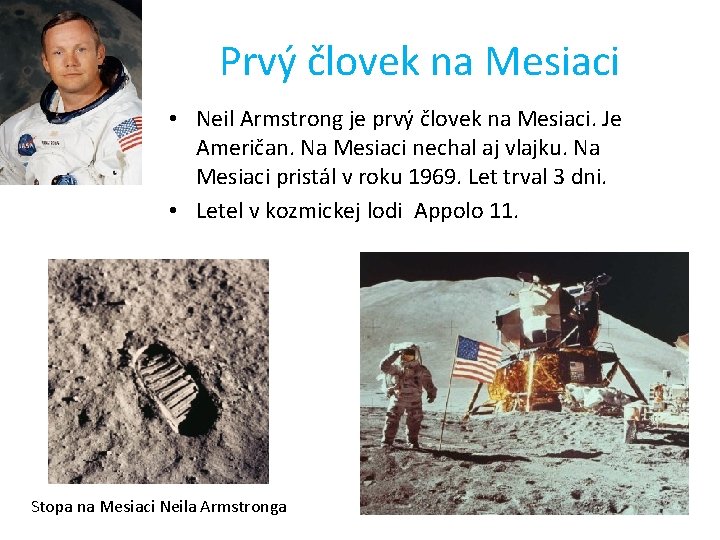 Prvý človek na Mesiaci

• Neil Armstrong je prvý človek na Mesiaci. Je Američan. Na Mesiaci nechal aj vlajku. Na Mesiaci pristál v roku 1969. Let trval 3 dni.
• Letel v kozmickej lodi Appolo 11.

Stopa na Mesiaci Neila Armstronga